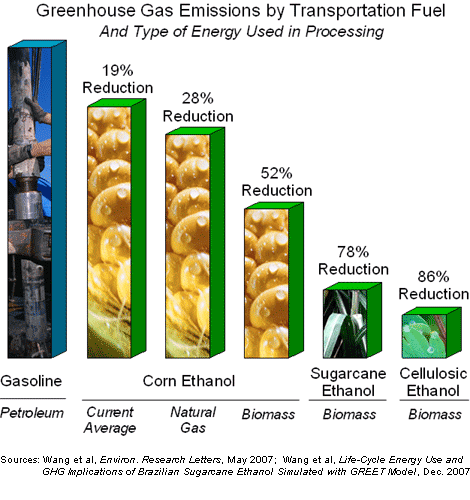 Greenhouse Gas Emissions by Transportation Fuel
And Type of Energy Used in Processing

19% Reduction

28% Reduction

52% Reduction

78% Reduction

86% Reduction

Gasoline

Corn Ethanol

Sugarcane Ethanol

Cellulosic Ethanol

Petroleum

Current Average

Natural Gas

Biomass

Biomass

Biomass

Sources: Wang et al, Environ. Research Letters, May 2007; Wang et al, Life-Cycle Energy Use and GHG Implications of Brazilian Sugarcane Ethanol Simulated with GREET Model, Dec. 2007